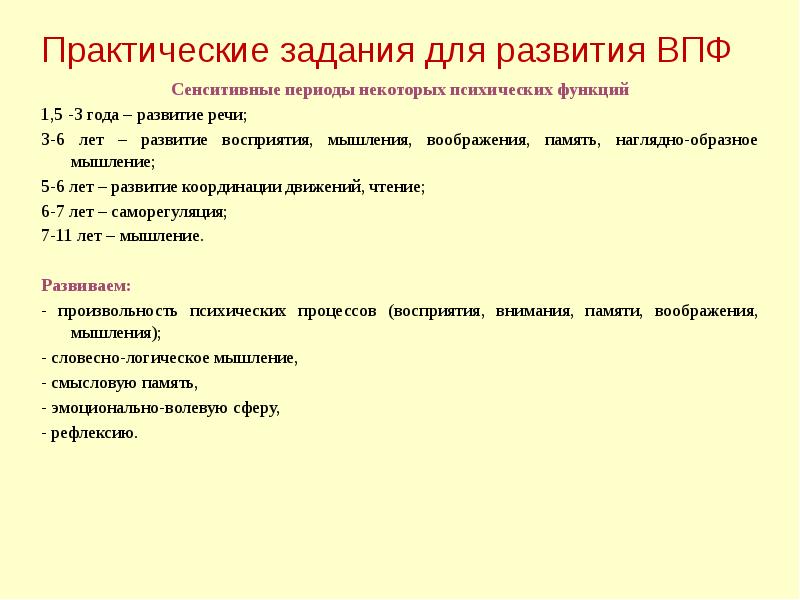 Практические задания для развития ВПФ

Сенситивные периоды некоторых психических функций

1,5 -3 года – развитие речи;

3-6 лет – развитие восприятия, мышления, воображения, память, наглядно-образное мышление;

5-6 лет – развитие координации движений, чтение;

6-7 лет – саморегуляция;

7-11 лет – мышление.

Развиваем:

- произвольность психических процессов (восприятия, внимания, памяти, воображения, мышления);

- словесно-логическое мышление,

- смысловую память,

- эмоционально-волевую сферу,

- рефлексию.